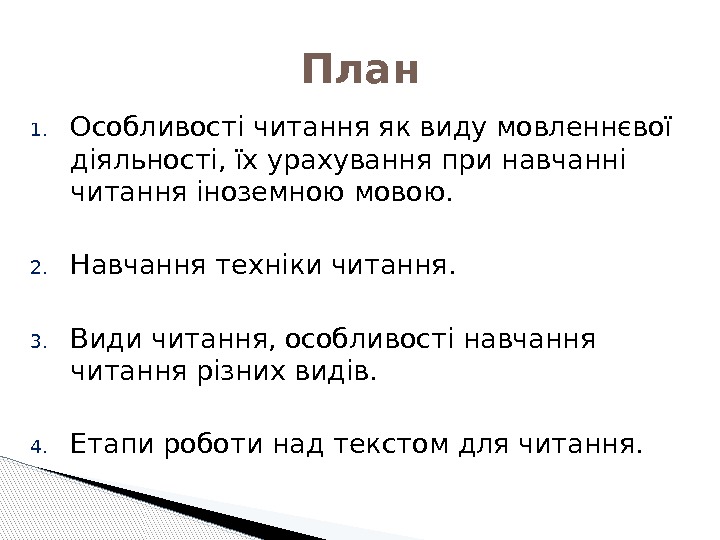 План

1. Особливості читання як виду мовленнєвої діяльності, їх урахування при навчанні читання іноземною мовою.

2. Навчання техніки читання.

3. Види читання, особливості навчання читання різних видів.

4. Етапи роботи над текстом для читання.